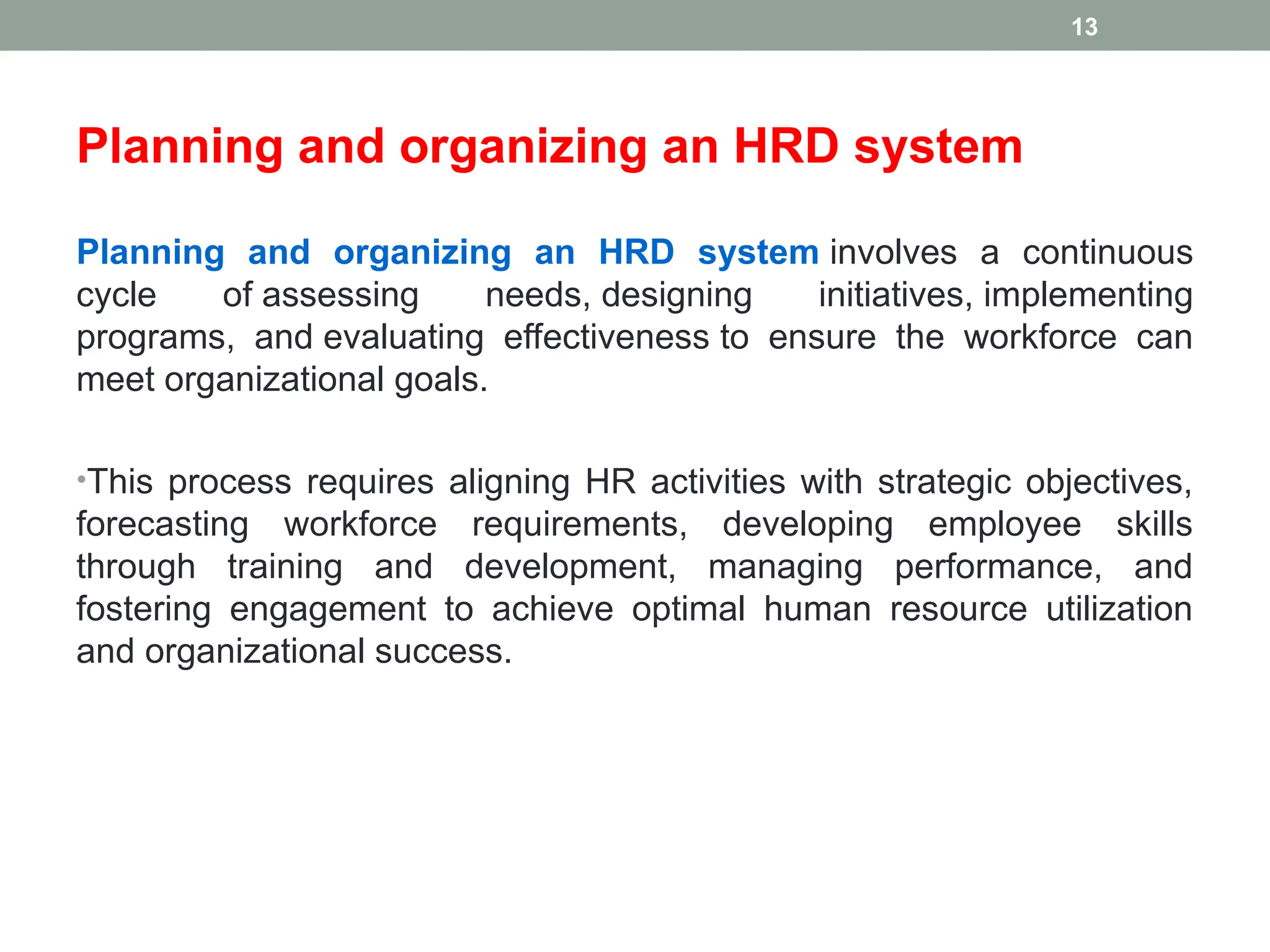 13

Planning and organizing an HRD system

Planning and organizing an HRD system involves a continuous cycle of assessing needs, designing initiatives, implementing programs, and evaluating effectiveness to ensure the workforce can meet organizational goals.

•This process requires aligning HR activities with strategic objectives, forecasting workforce requirements, developing employee skills through training and development, managing performance, and fostering engagement to achieve optimal human resource utilization and organizational success.